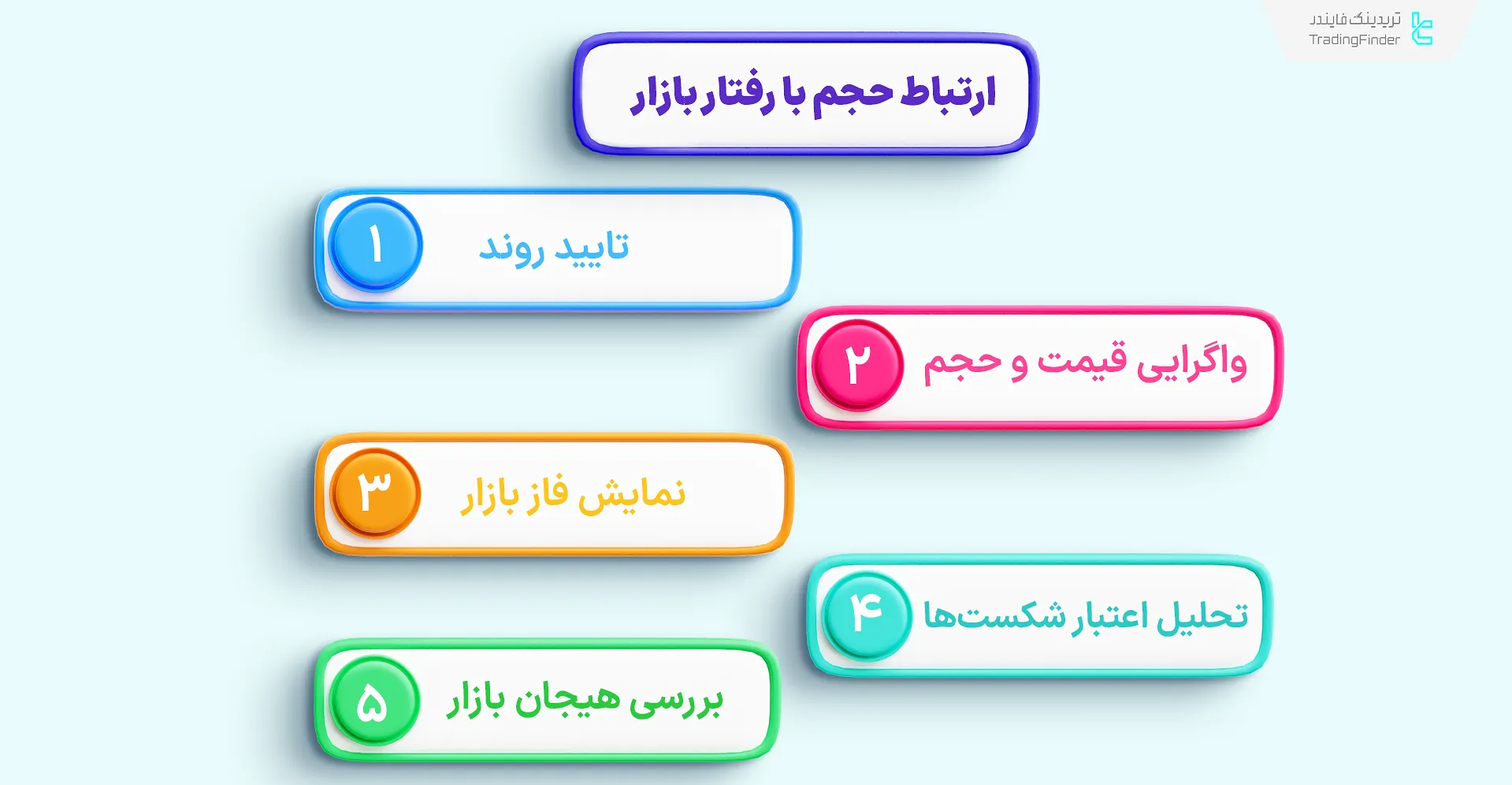 تریدینگ فایندر
TradingFinder

ارتباط حجم با رفتار بازار

۱ تایید روند

۲ واگرایی قیمت و حجم

۳ نمایش فاز بازار

۴ تحلیل اعتبار شکست‌ها

۵ بررسی هیجان بازار